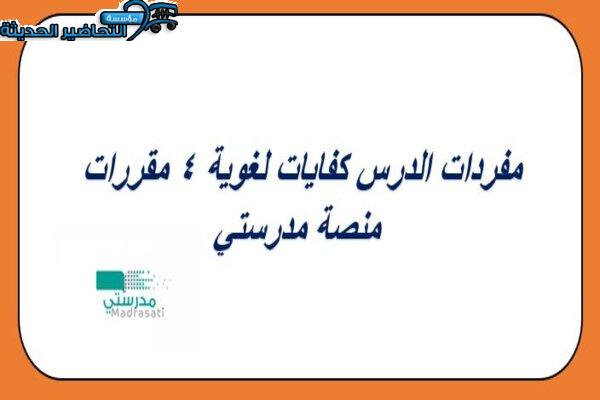 مؤسسة
التحاضير الحديثة

مفردات الدرس كفايات لغوية ٤ مقررات منصة مدرستي

مدرستي
Madrasati